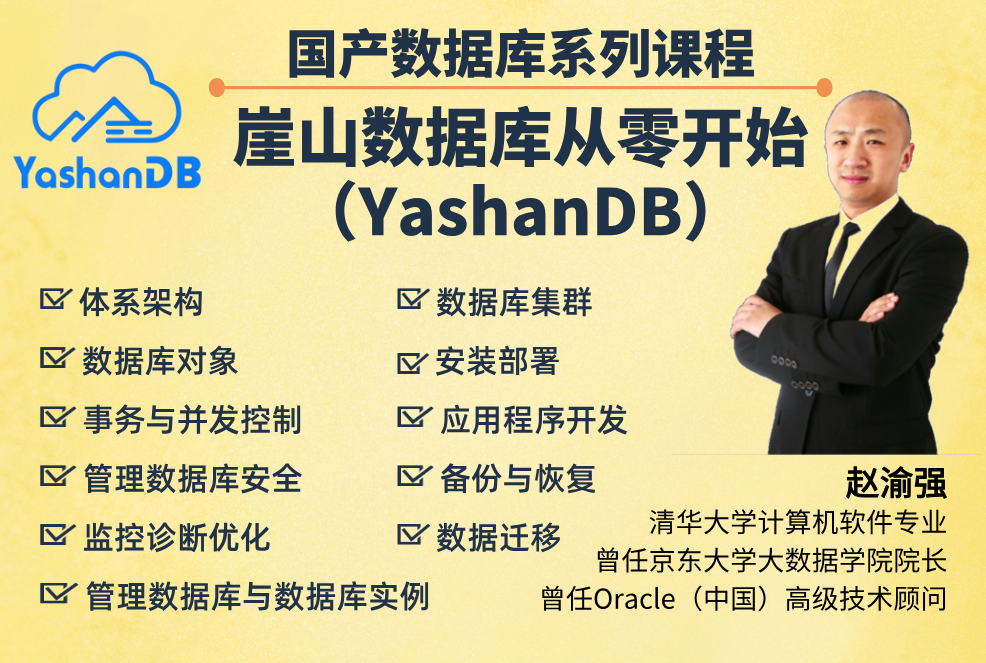 YashanDB

国产数据库系列课程

崖山数据库从零开始（YashanDB）

体系架构
数据库对象
事务与并发控制
管理数据库安全
监控诊断优化
管理数据库与数据库实例

数据库集群
安装部署
应用程序开发
备份与恢复
数据迁移

赵渝强
清华大学计算机软件专业
曾任京东大学大数据学院院长
曾任Oracle（中国）高级技术顾问